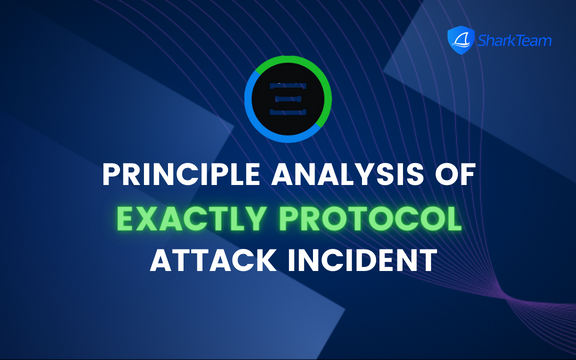 SharkTeam

PRINCIPLE ANALYSIS OF EXACTLY PROTOCOL ATTACK INCIDENT